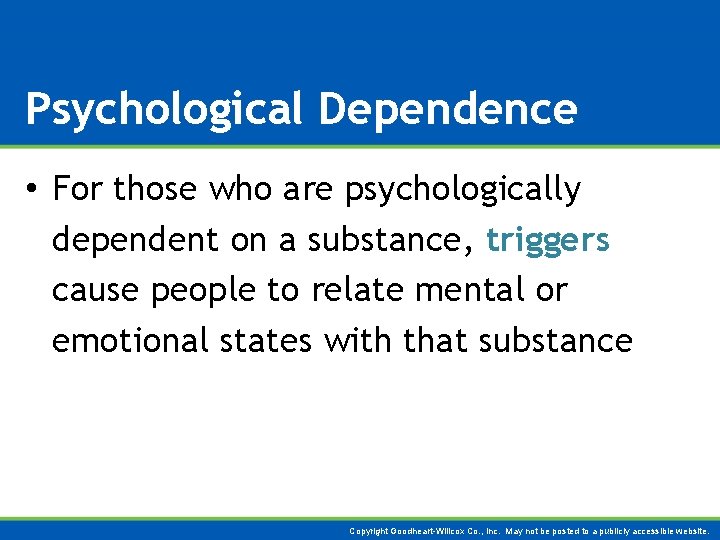 Psychological Dependence

• For those who are psychologically dependent on a substance, triggers cause people to relate mental or emotional states with that substance

Copyright Goodheart-Willcox Co., Inc. May not be posted to a publicly accessible website.